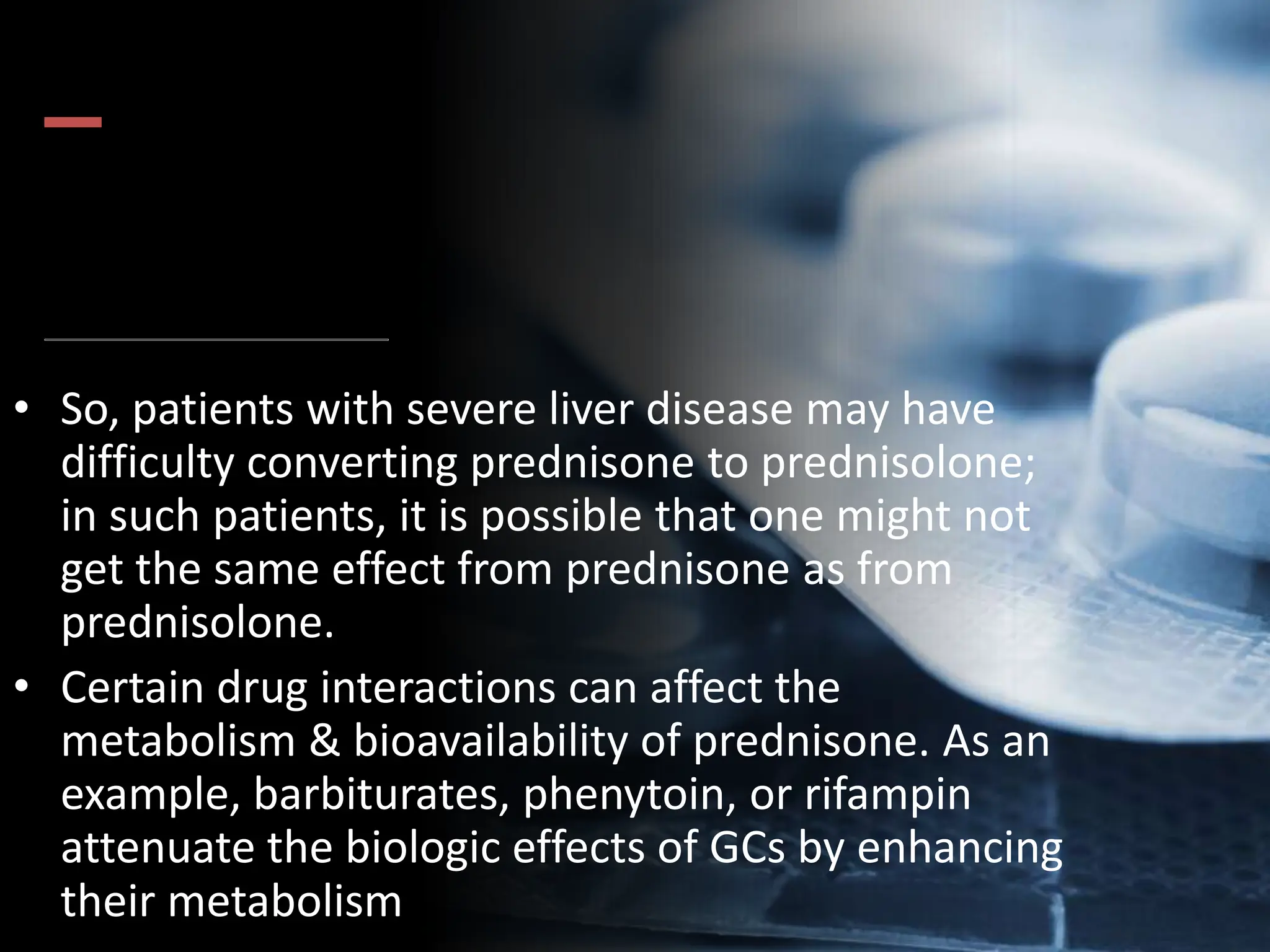 • So, patients with severe liver disease may have difficulty converting prednisone to prednisolone; in such patients, it is possible that one might not get the same effect from prednisone as from prednisolone.

• Certain drug interactions can affect the metabolism & bioavailability of prednisone. As an example, barbiturates, phenytoin, or rifampin attenuate the biologic effects of GCs by enhancing their metabolism